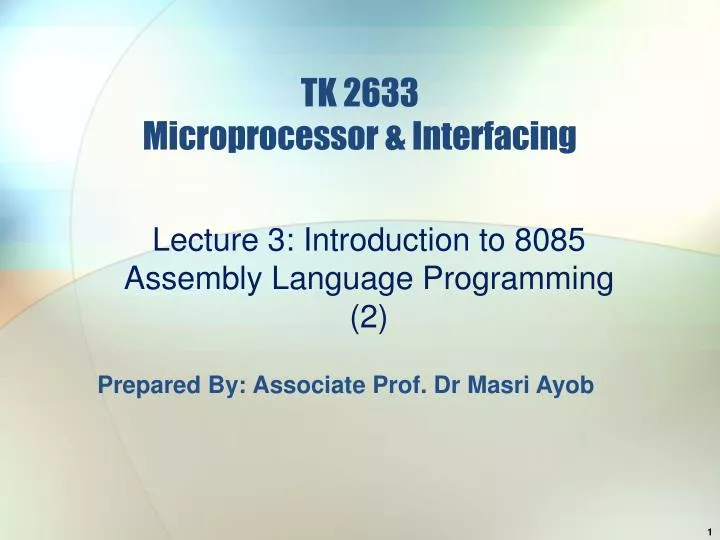 TK 2633
Microprocessor & Interfacing

Lecture 3: Introduction to 8085 Assembly Language Programming (2)

Prepared By: Associate Prof. Dr Masri Ayob

1